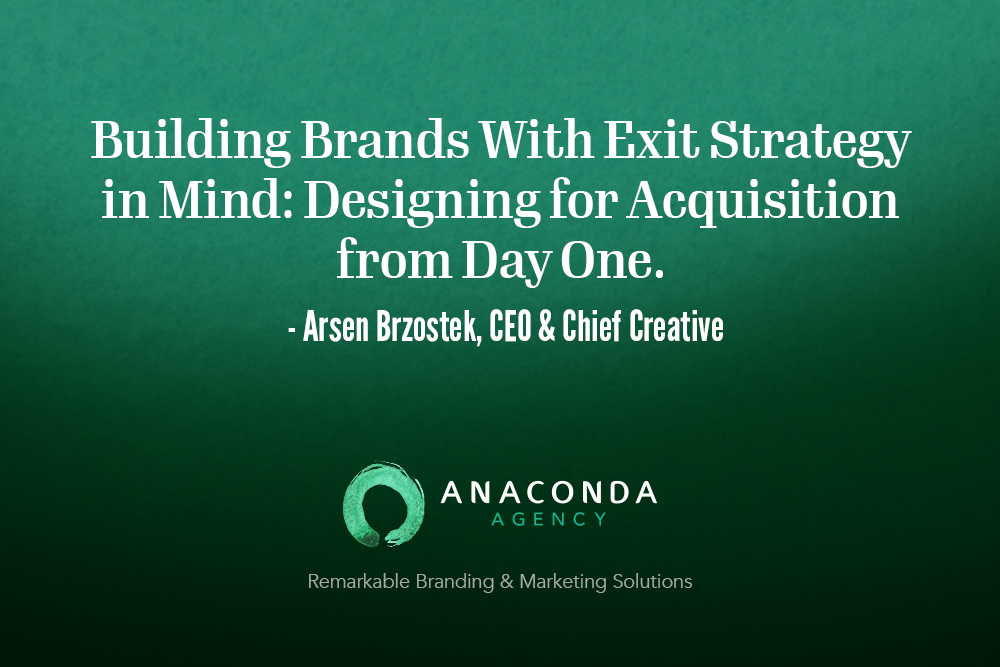 Building Brands With Exit Strategy in Mind: Designing for Acquisition from Day One.

- Arsen Brzostek, CEO & Chief Creative

ANACONDA
AGENCY

Remarkable Branding & Marketing Solutions